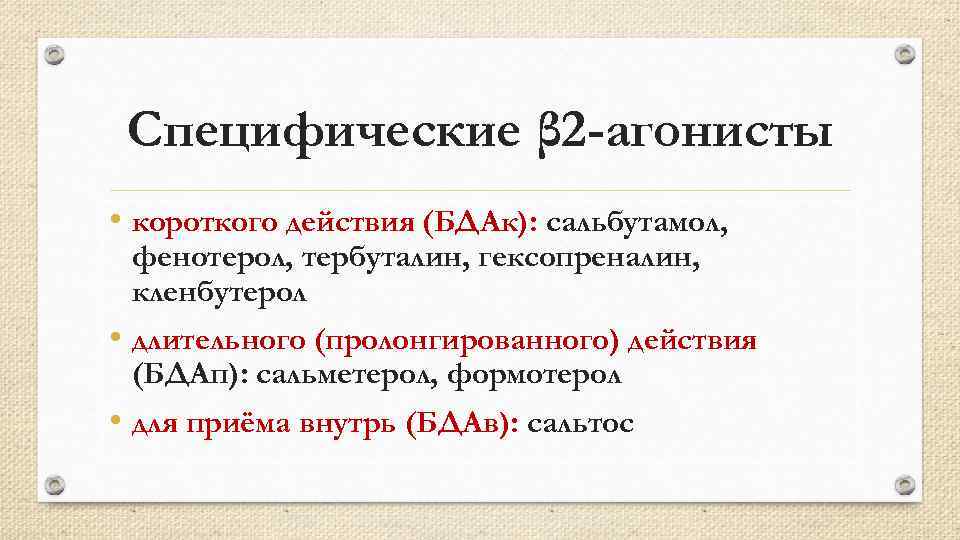 Специфические β2-агонисты

• короткого действия (БДАк): сальбутамол, фенотерол, тербуталин, гексопреналин, кленбутерол

• длительного (пролонгированного) действия (БДАп): сальметерол, формотерол

• для приёма внутрь (БДАв): сальтос